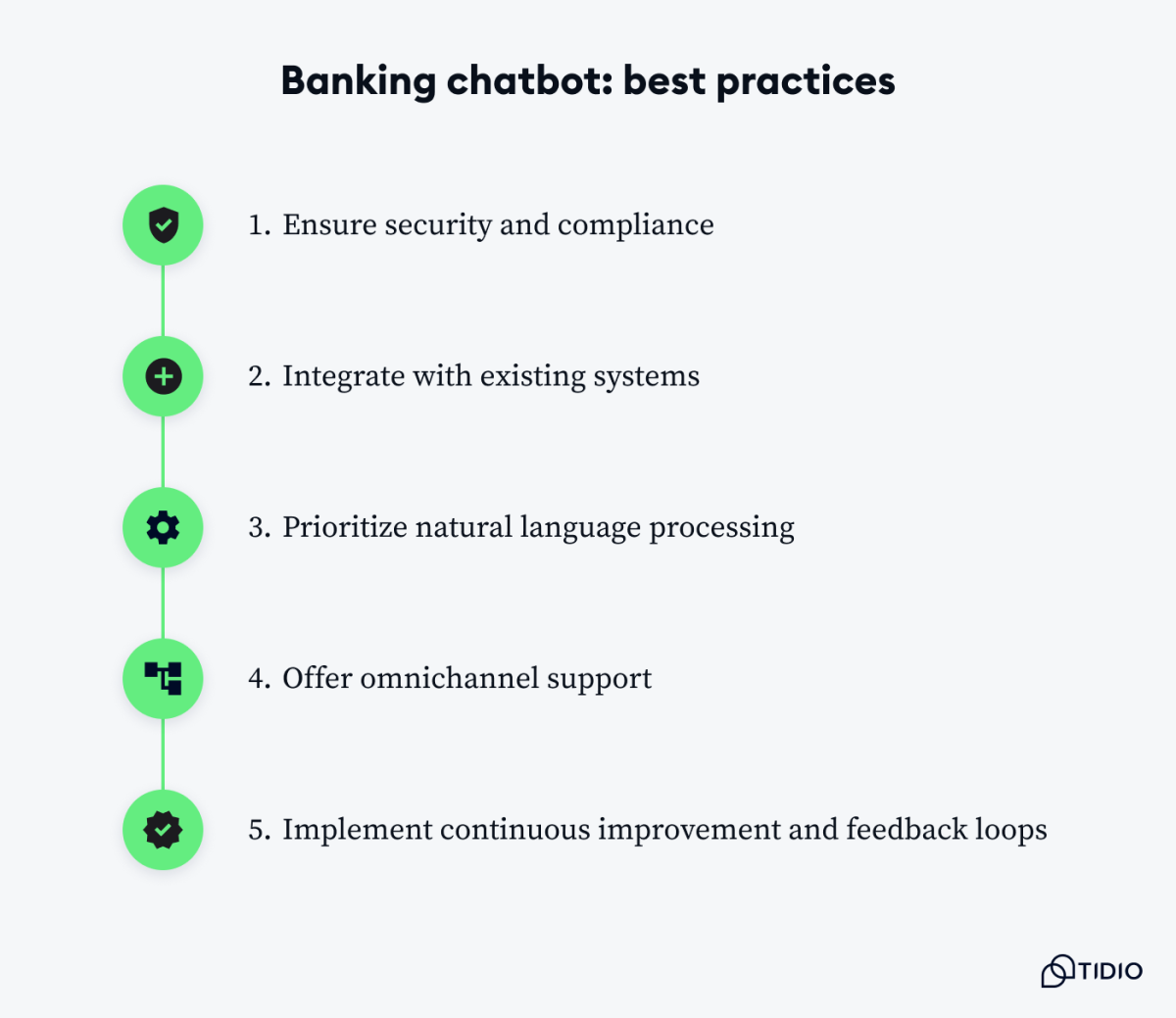 Banking chatbot: best practices

1. Ensure security and compliance

2. Integrate with existing systems

3. Prioritize natural language processing

4. Offer omnichannel support

5. Implement continuous improvement and feedback loops

TIDIO